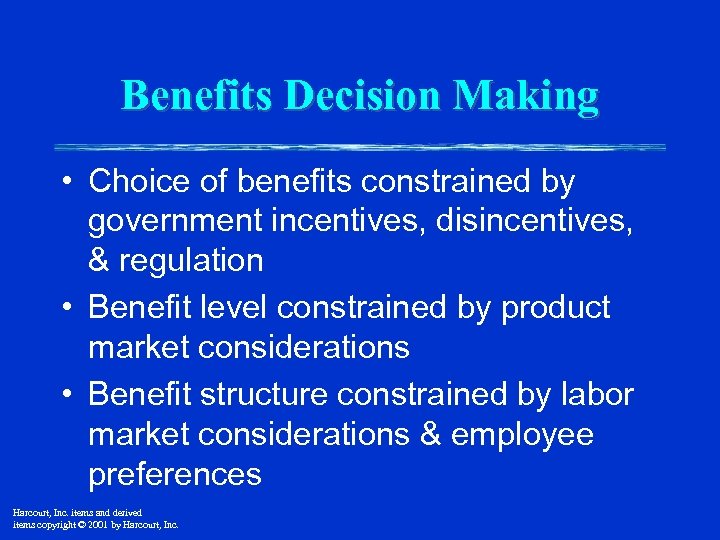 Benefits Decision Making

• Choice of benefits constrained by government incentives, disincentives, & regulation

• Benefit level constrained by product market considerations

• Benefit structure constrained by labor market considerations & employee preferences

Harcourt, Inc. items and derived items copyright © 2001 by Harcourt, Inc.